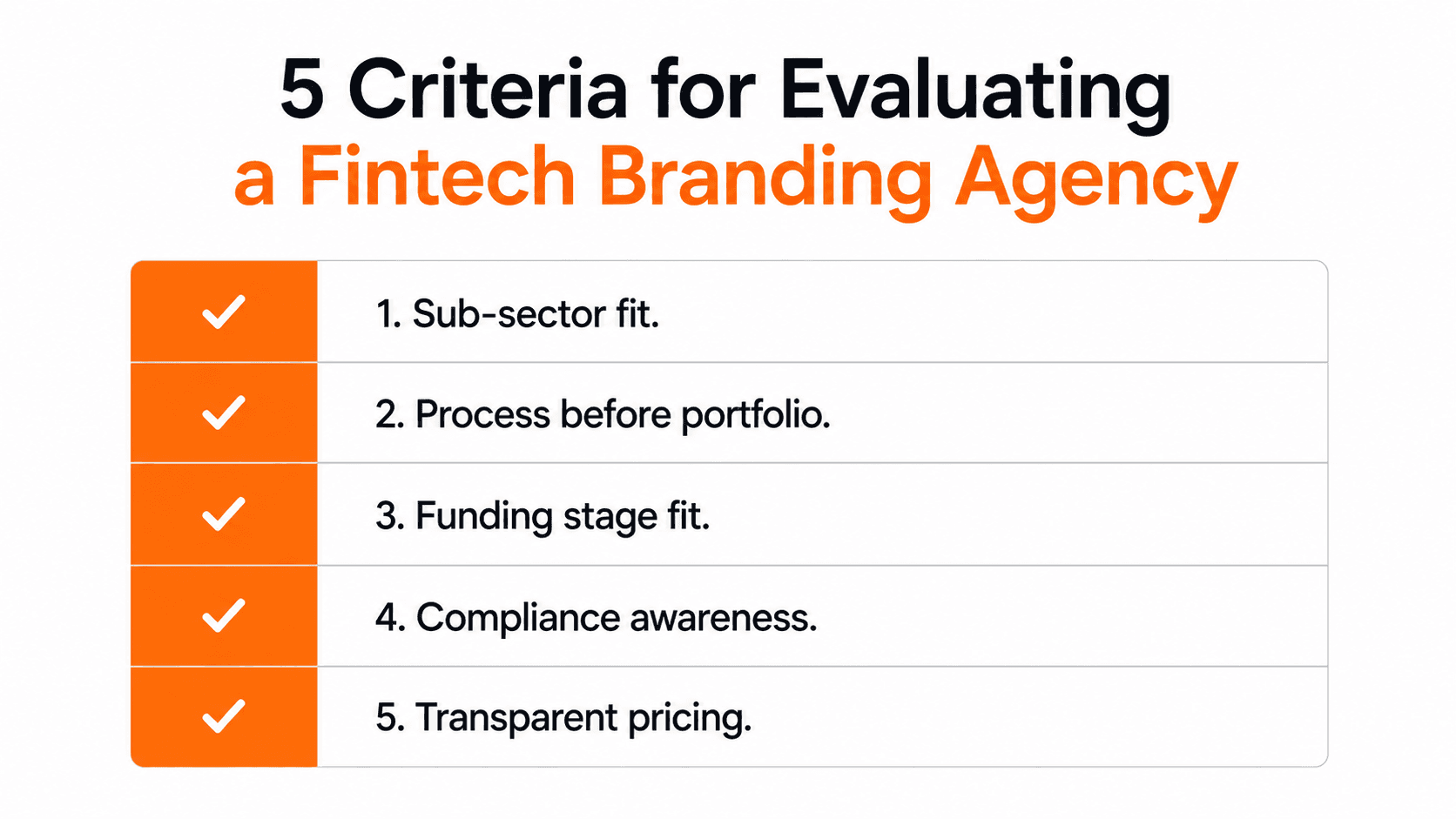 5 Criteria for Evaluating
a Fintech Branding Agency

1. Sub-sector fit.

2. Process before portfolio.

3. Funding stage fit.

4. Compliance awareness.

5. Transparent pricing.